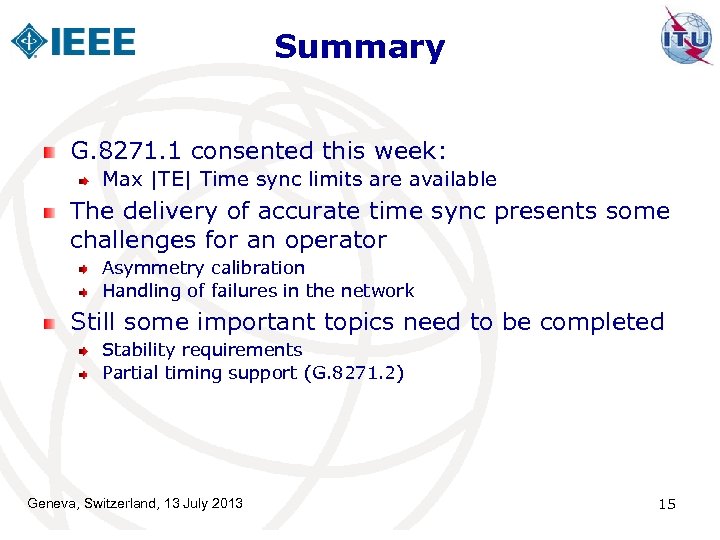 IEEE

Summary

ITU

G.8271.1 consented this week:
Max |TE| Time sync limits are available

The delivery of accurate time sync presents some challenges for an operator
Asymmetry calibration
Handling of failures in the network

Still some important topics need to be completed
Stability requirements
Partial timing support (G.8271.2)

Geneva, Switzerland, 13 July 2013

15